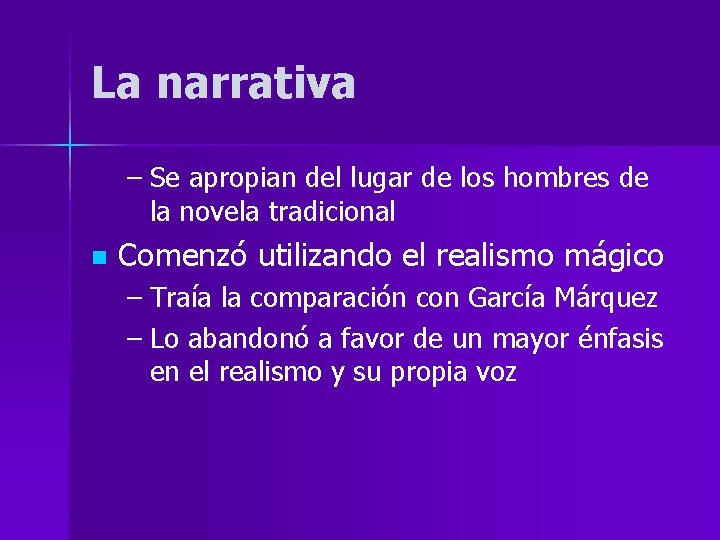 La narrativa

– Se apropian del lugar de los hombres de la novela tradicional

Comenzó utilizando el realismo mágico

– Traía la comparación con García Márquez

– Lo abandonó a favor de un mayor énfasis en el realismo y su propia voz